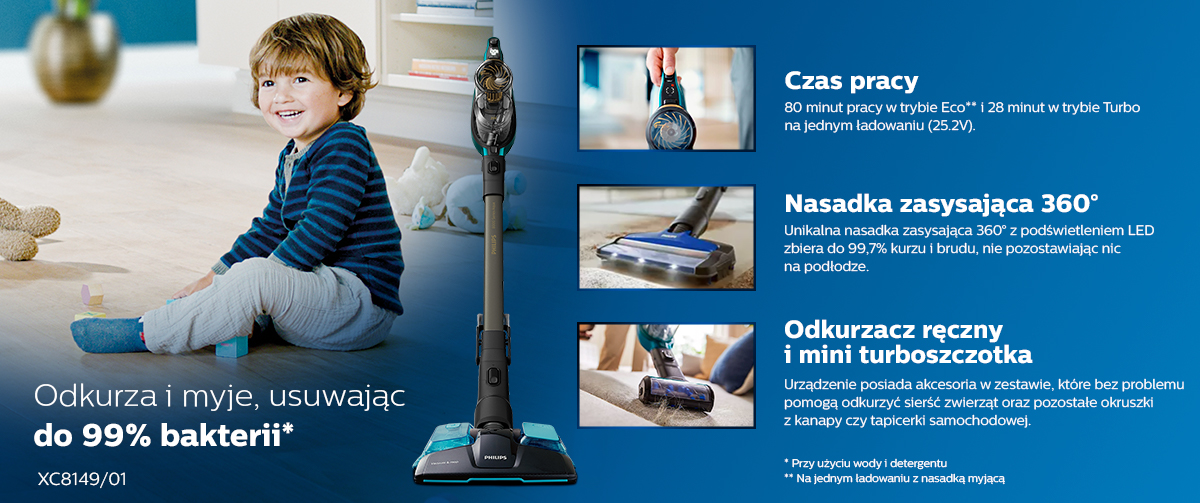 Odkurza i myje, usuwając
do 99% bakterii*

XC8149/01

PHILIPS

Czas pracy
80 minut pracy w trybie Eco** i 28 minut w trybie Turbo na jednym ładowaniu (25.2V).

Nasadka zasysająca 360°
Unikalna nasadka zasysająca 360° z podświetleniem LED zbiera do 99,7% kurzu i brudu, nie pozostawiając nic na podłodze.

Odkurzacz ręczny
i mini turboszczotka
Urządzenie posiada akcesoria w zestawie, które bez problemu pomogą odkurzyć sierść zwierząt oraz pozostałe okruszki z kanapy czy tapicerki samochodowej.

* Przy użyciu wody i detergentu
** Na jednym ładowaniu z nasadką myjącą